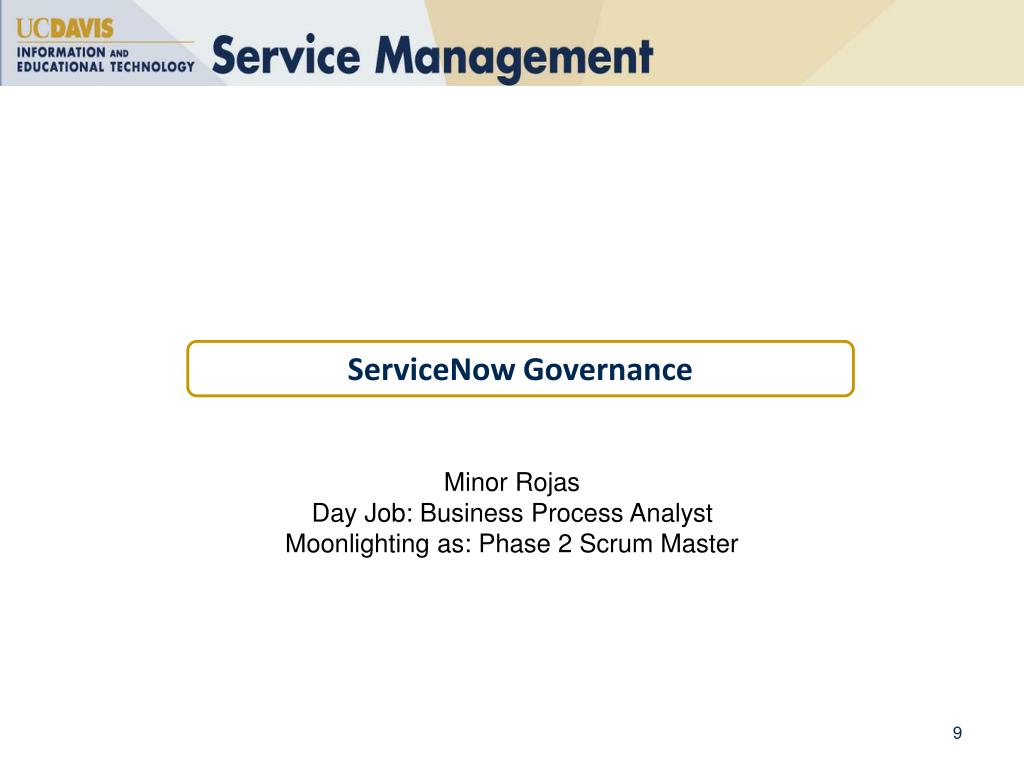 UCDAVIS
INFORMATION AND EDUCATIONAL TECHNOLOGY

Service Management

ServiceNow Governance

Minor Rojas
Day Job: Business Process Analyst
Moonlighting as: Phase 2 Scrum Master

9